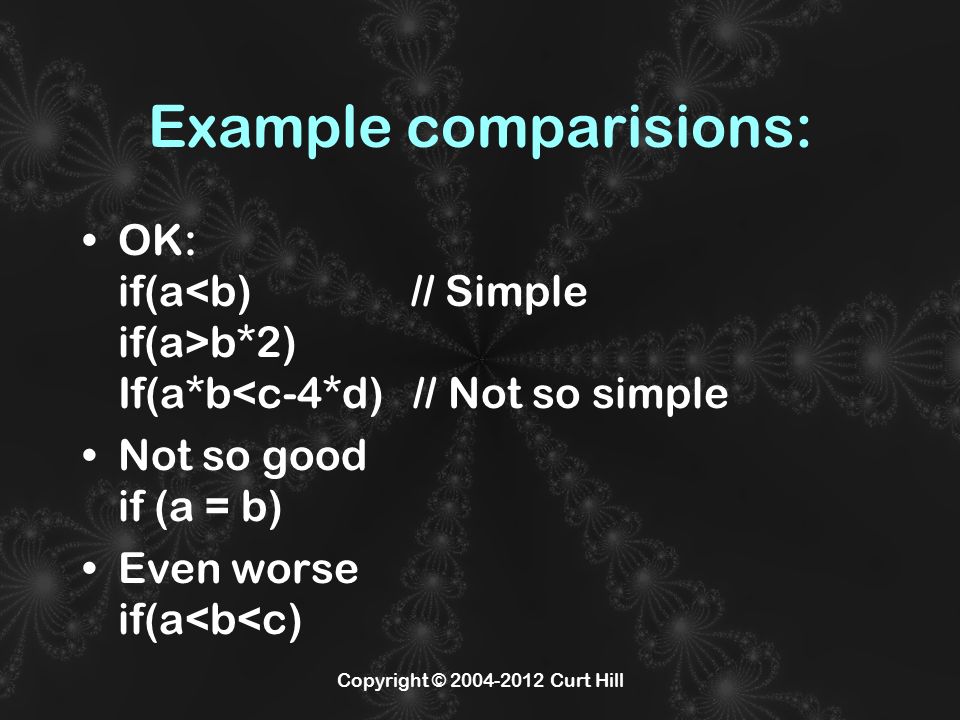 Example comparisions:

• OK:
if(a<b) // Simple
if(a>b*2)
If(a*b<c-4*d) // Not so simple

• Not so good
if (a = b)

• Even worse
if(a<b<c)

Copyright © 2004-2012 Curt Hill